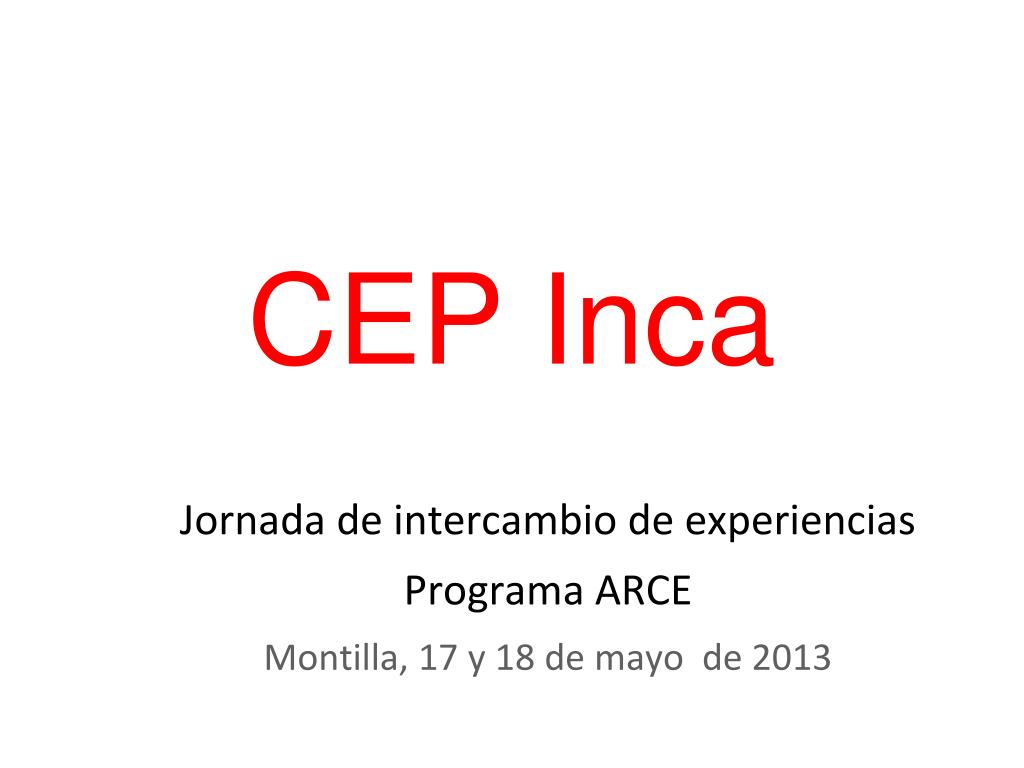 CEP Inca

Jornada de intercambio de experiencias

Programa ARCE

Montilla, 17 y 18 de mayo de 2013